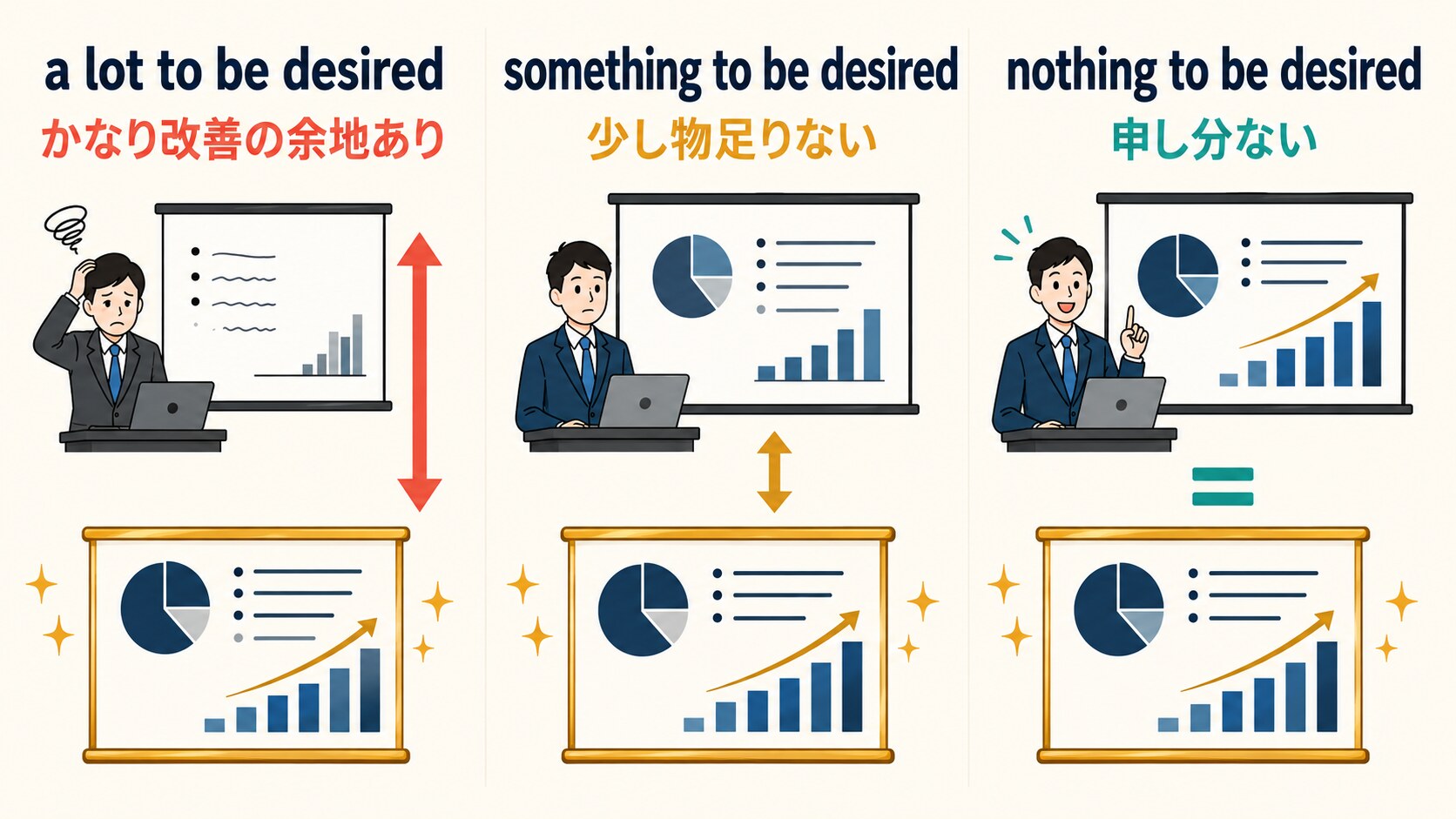 a lot to be desired
かなり改善の余地あり

something to be desired
少し物足りない

nothing to be desired
申し分ない